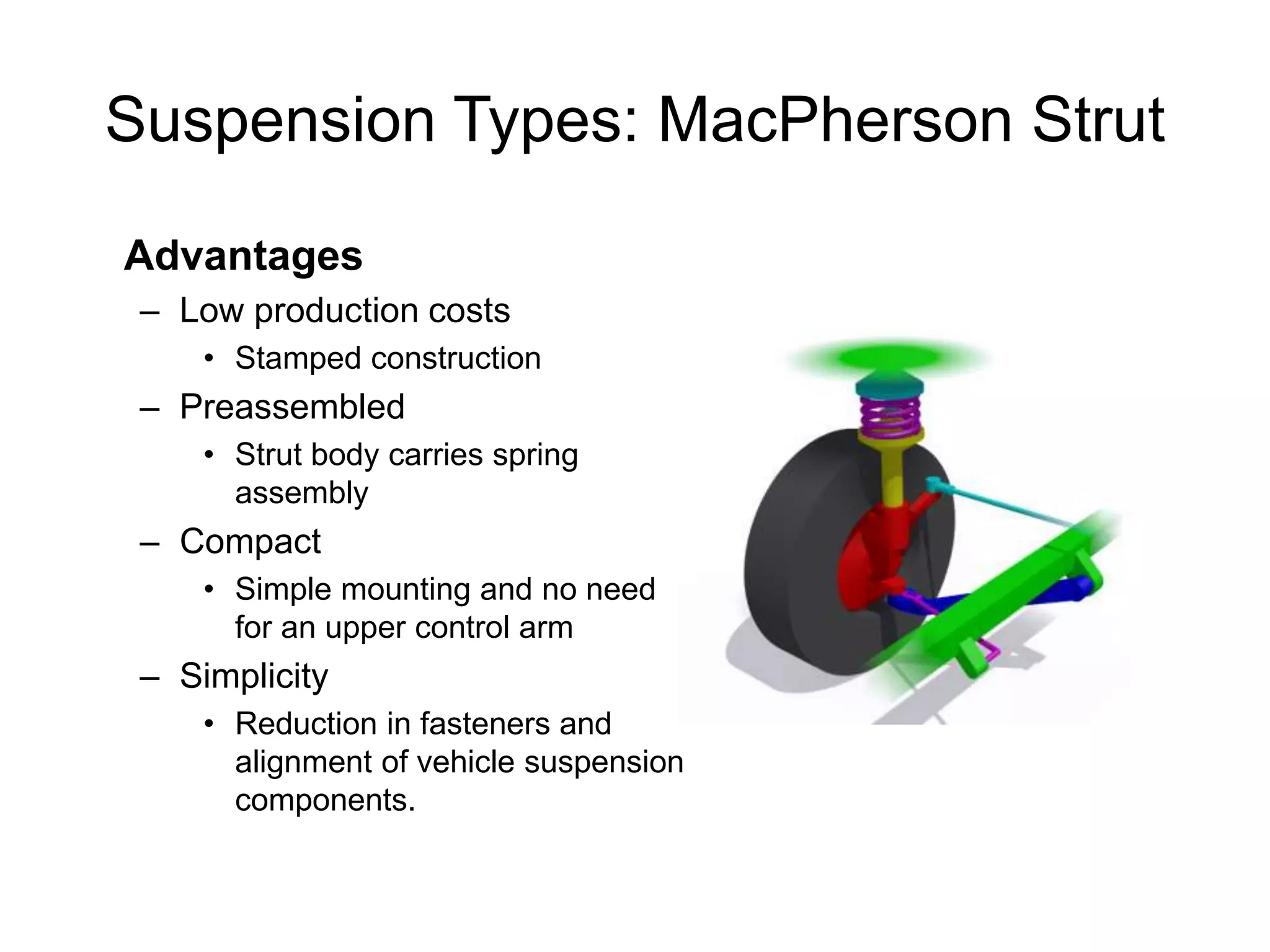 Suspension Types: MacPherson Strut

Advantages

– Low production costs

• Stamped construction

– Preassembled

• Strut body carries spring assembly

– Compact

• Simple mounting and no need for an upper control arm

– Simplicity

• Reduction in fasteners and alignment of vehicle suspension components.